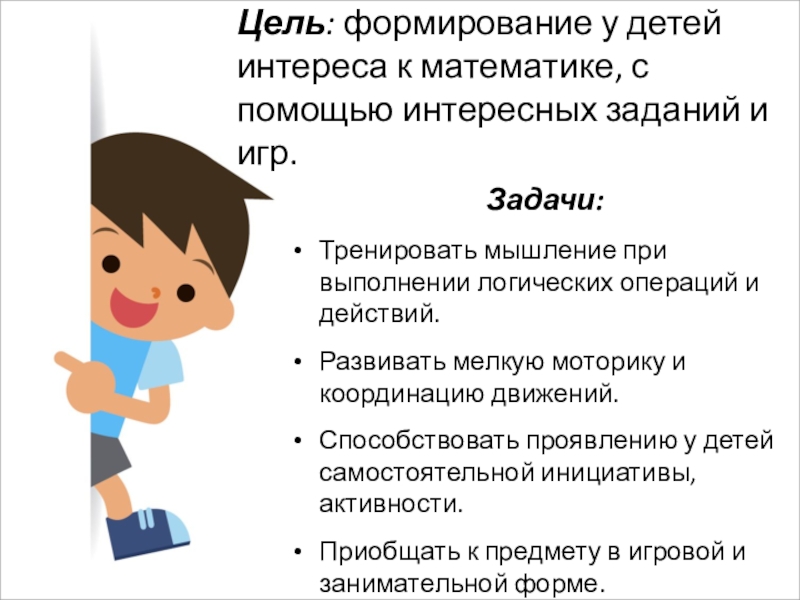 Цель: формирование у детей интереса к математике, с помощью интересных заданий и игр.

Задачи:

• Тренировать мышление при выполнении логических операций и действий.

• Развивать мелкую моторику и координацию движений.

• Способствовать проявлению у детей самостоятельной инициативы, активности.

• Приобщать к предмету в игровой и занимательной форме.